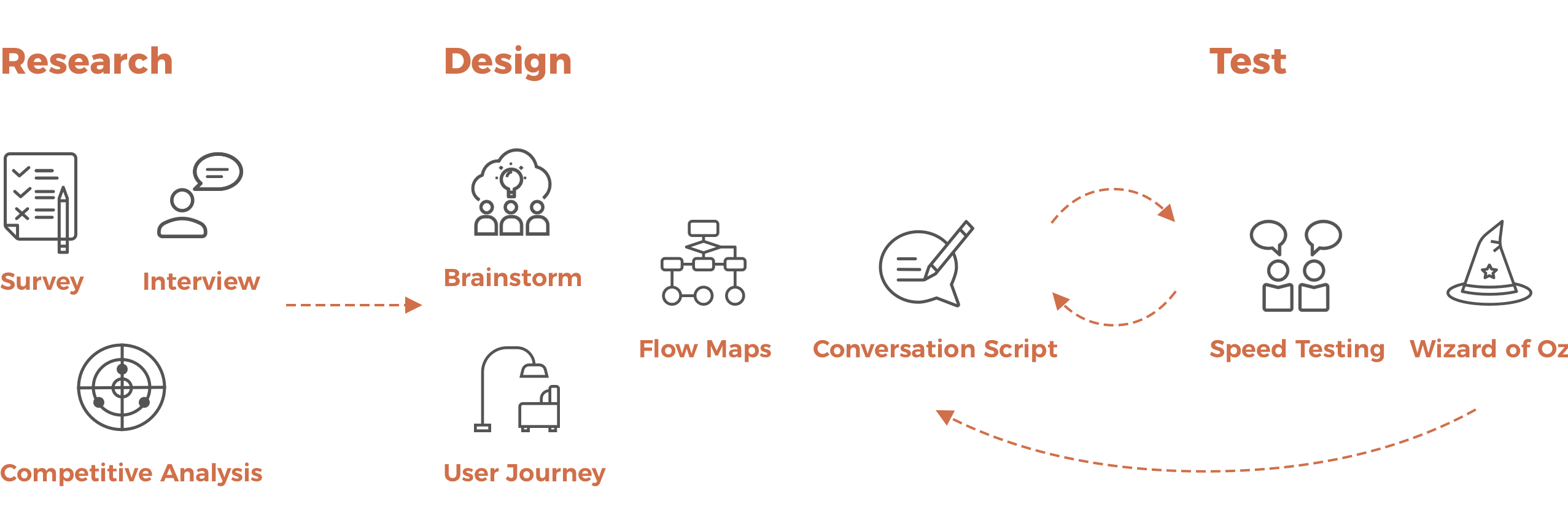 Research

Survey

Interview

Competitive Analysis

Design

Brainstorm

User Journey

Flow Maps

Conversation Script

Test

Speed Testing

Wizard of Oz